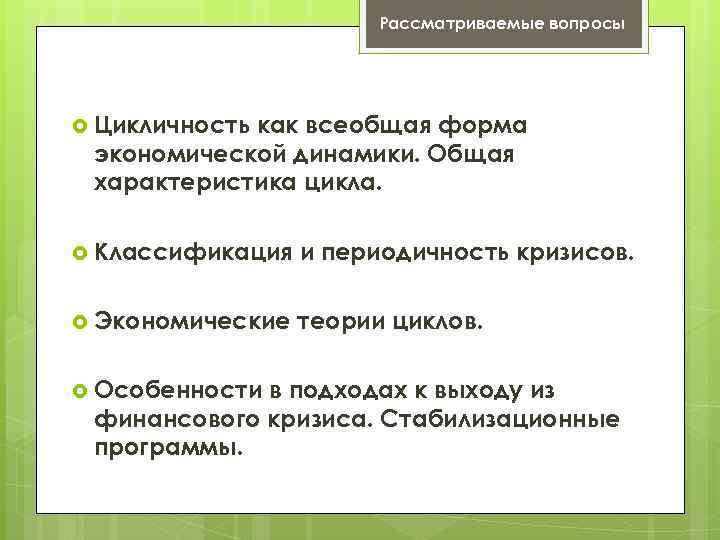 Рассматриваемые вопросы

Цикличность как всеобщая форма экономической динамики. Общая характеристика цикла.

Классификация и периодичность кризисов.

Экономические теории циклов.

Особенности в подходах к выходу из финансового кризиса. Стабилизационные программы.